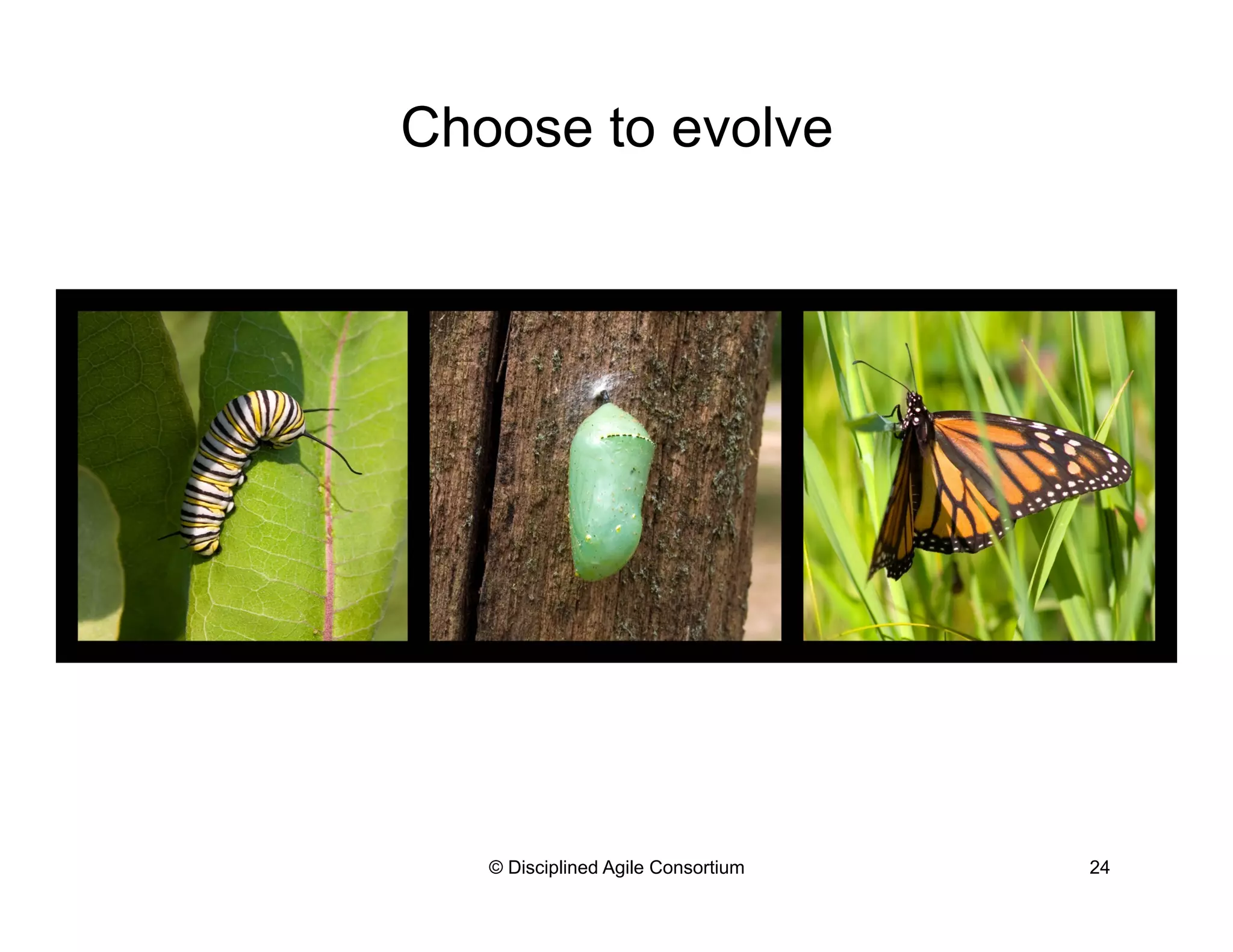 Choose to evolve

© Disciplined Agile Consortium

24